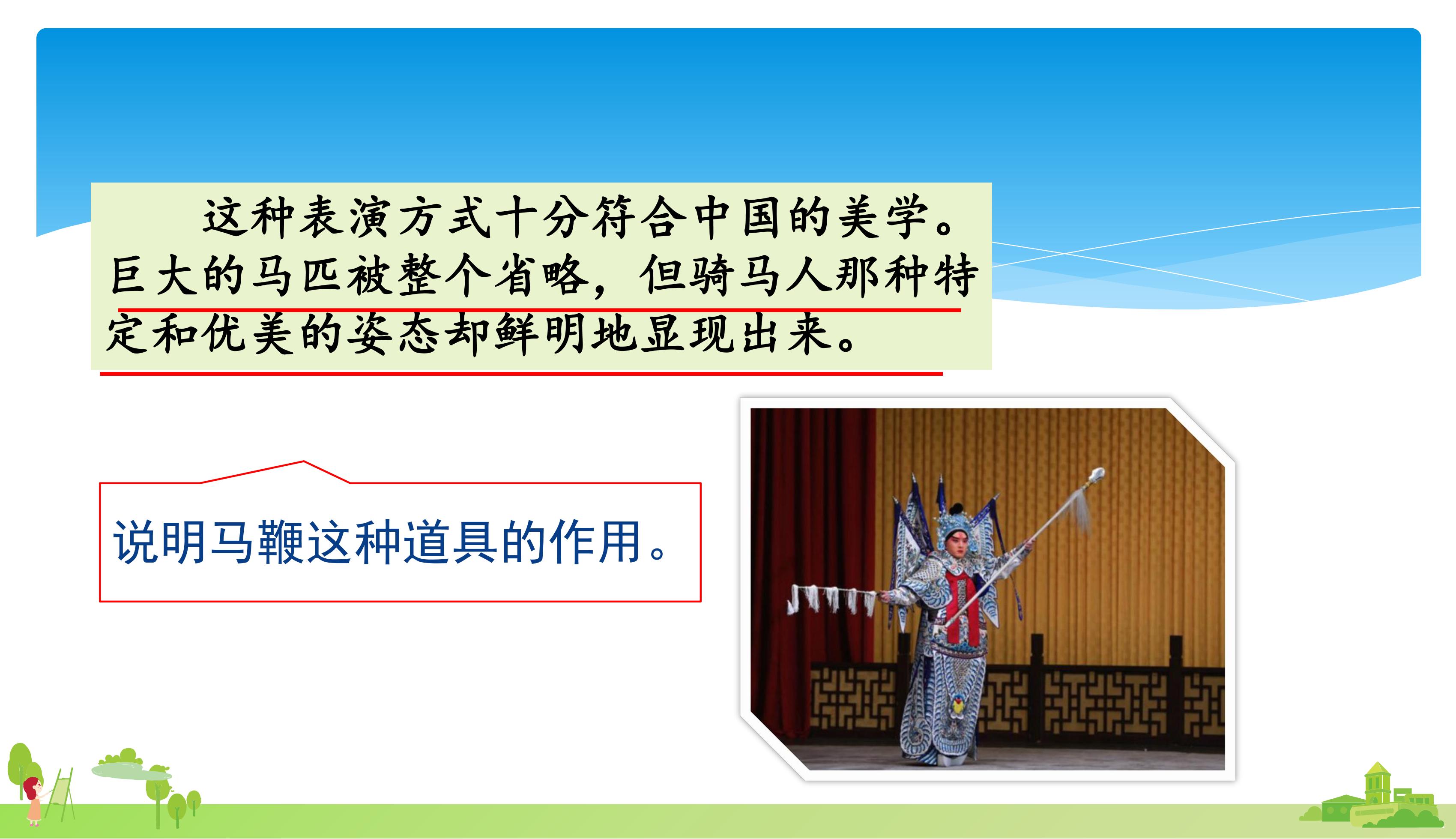 这种表演方式十分符合中国的美学。巨大的马匹被整个省略，但骑马人那种特定和优美的姿态却鲜明地显现出来。

说明马鞭这种道具的作用。